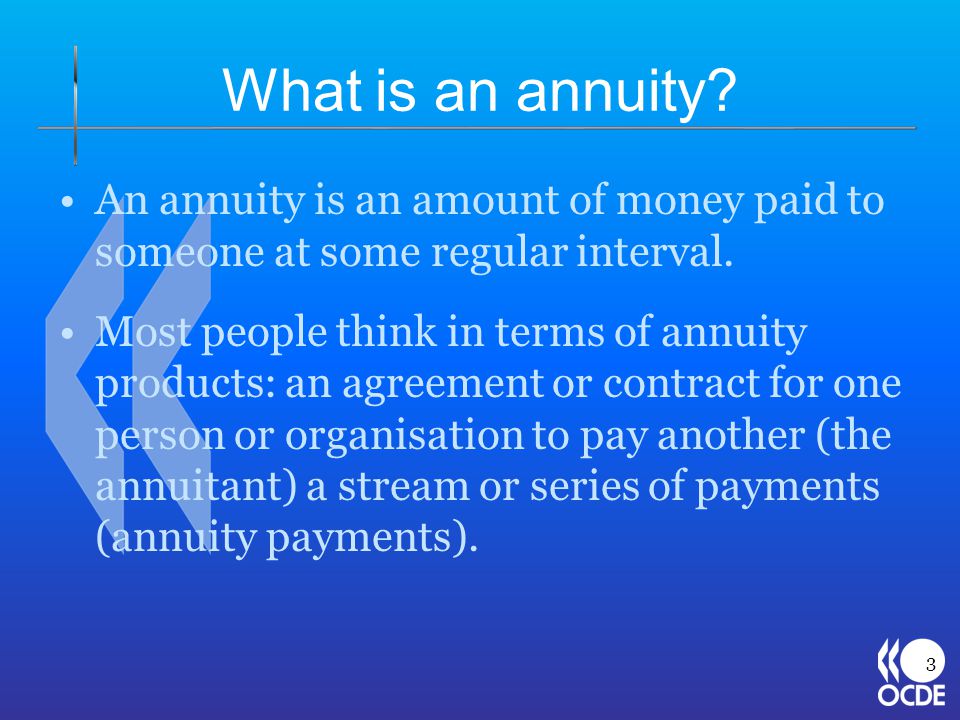 What is an annuity?

• An annuity is an amount of money paid to someone at some regular interval.

• Most people think in terms of annuity products: an agreement or contract for one person or organisation to pay another (the annuitant) a stream or series of payments (annuity payments).

3

OCDE